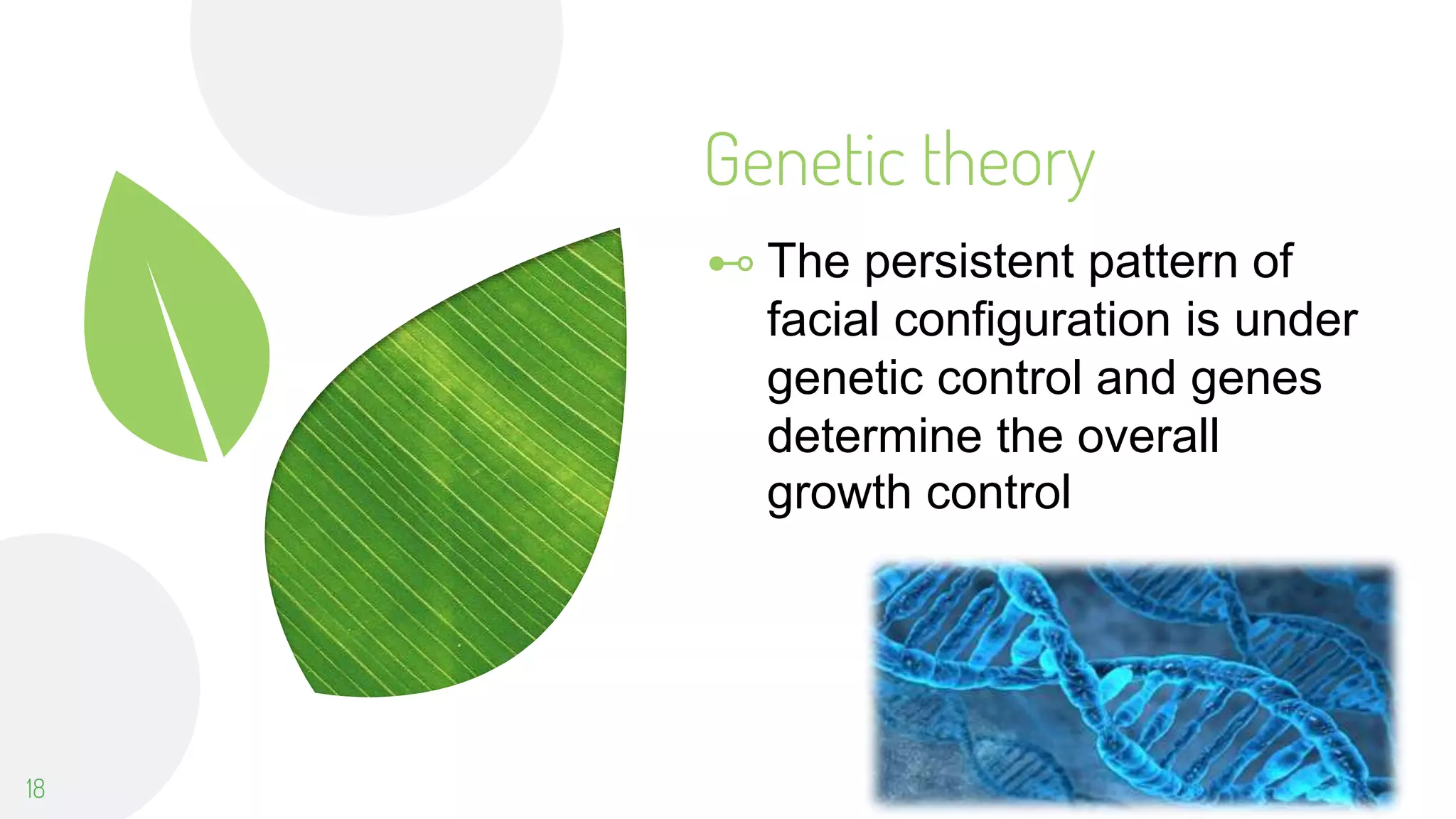 Genetic theory

The persistent pattern of facial configuration is under genetic control and genes determine the overall growth control

18